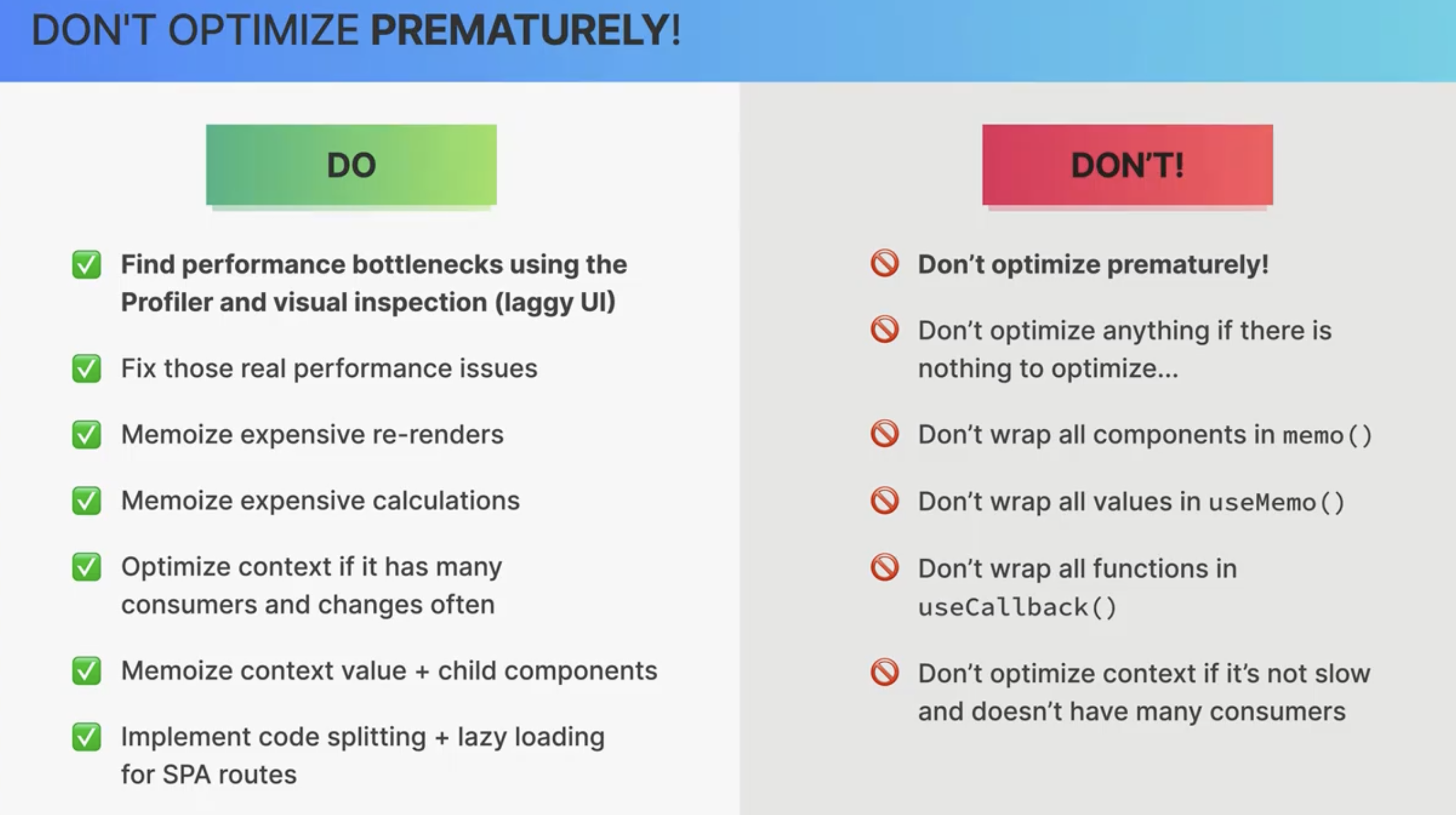 DON'T OPTIMIZE PREMATURELY!

DO

✅ Find performance bottlenecks using the Profiler and visual inspection (laggy UI)

✅ Fix those real performance issues

✅ Memoize expensive re-renders

✅ Memoize expensive calculations

✅ Optimize context if it has many consumers and changes often

✅ Memoize context value + child components

✅ Implement code splitting + lazy loading for SPA routes

DON'T!

🚫 Don't optimize prematurely!

🚫 Don't optimize anything if there is nothing to optimize...

🚫 Don't wrap all components in memo()

🚫 Don't wrap all values in useMemo()

🚫 Don't wrap all functions in useCallback()

🚫 Don't optimize context if it's not slow and doesn't have many consumers